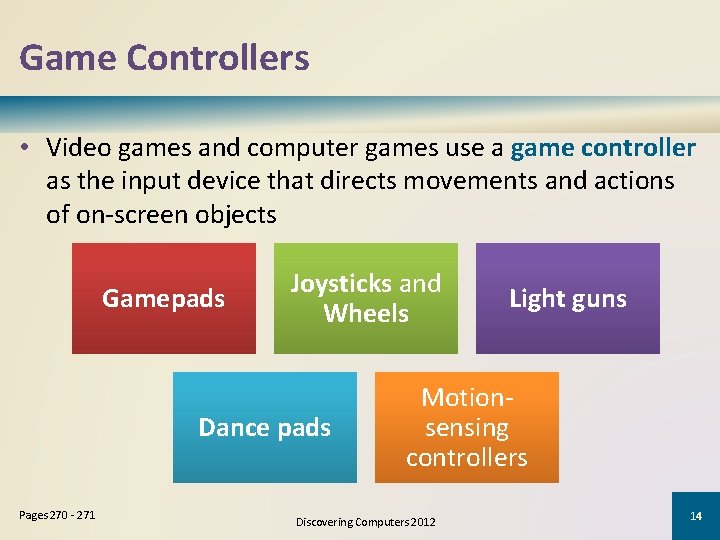 Game Controllers

• Video games and computer games use a game controller as the input device that directs movements and actions of on-screen objects

Gamepads

Joysticks and Wheels

Light guns

Dance pads

Motion-sensing controllers

Pages 270 - 271

Discovering Computers 2012

14